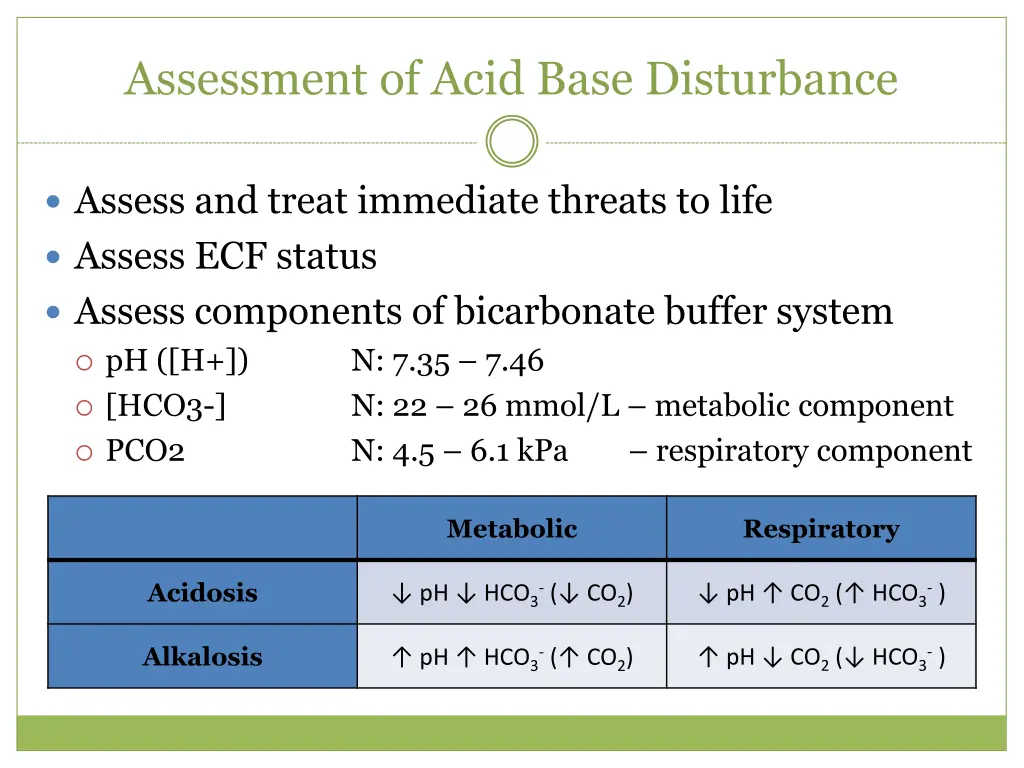 Assessment of Acid Base Disturbance

Assess and treat immediate threats to life
Assess ECF status
Assess components of bicarbonate buffer system
pH ([H+]) N: 7.35 – 7.46
[HCO3-] N: 22 – 26 mmol/L – metabolic component
PCO2 N: 4.5 – 6.1 kPa – respiratory component

| | Metabolic | Respiratory |
|---|---|---|
| Acidosis | ↓ pH ↓ $HCO_3^-$ (↓ $CO_2$) | ↓ pH ↑ $CO_2$ (↑ $HCO_3^-$ ) |
| Alkalosis | ↑ pH ↑ $HCO_3^-$ (↑ $CO_2$) | ↑ pH ↓ $CO_2$ (↓ $HCO_3^-$ ) |